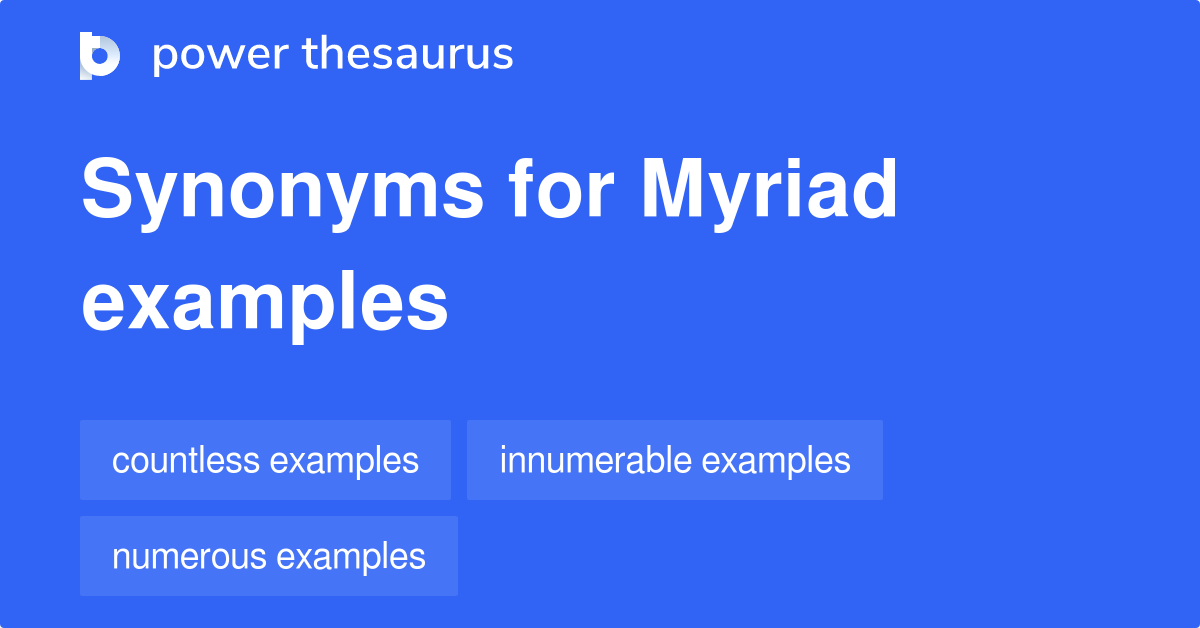 power thesaurus

Synonyms for Myriad examples

countless examples

innumerable examples

numerous examples